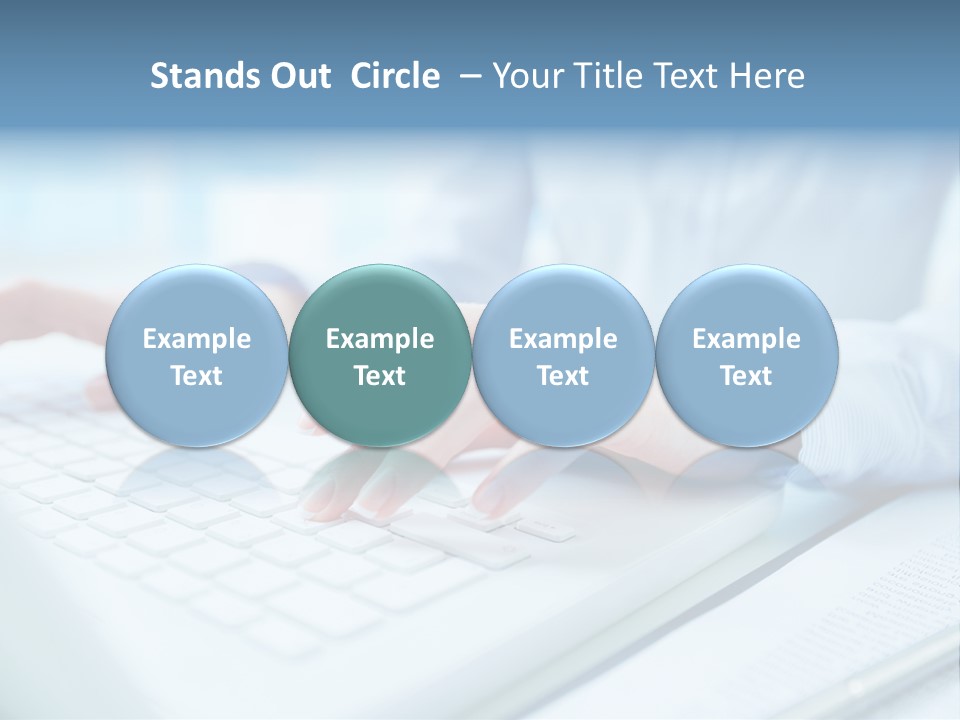 Stands Out Circle – Your Title Text Here

Example Text

Example Text

Example Text

Example Text